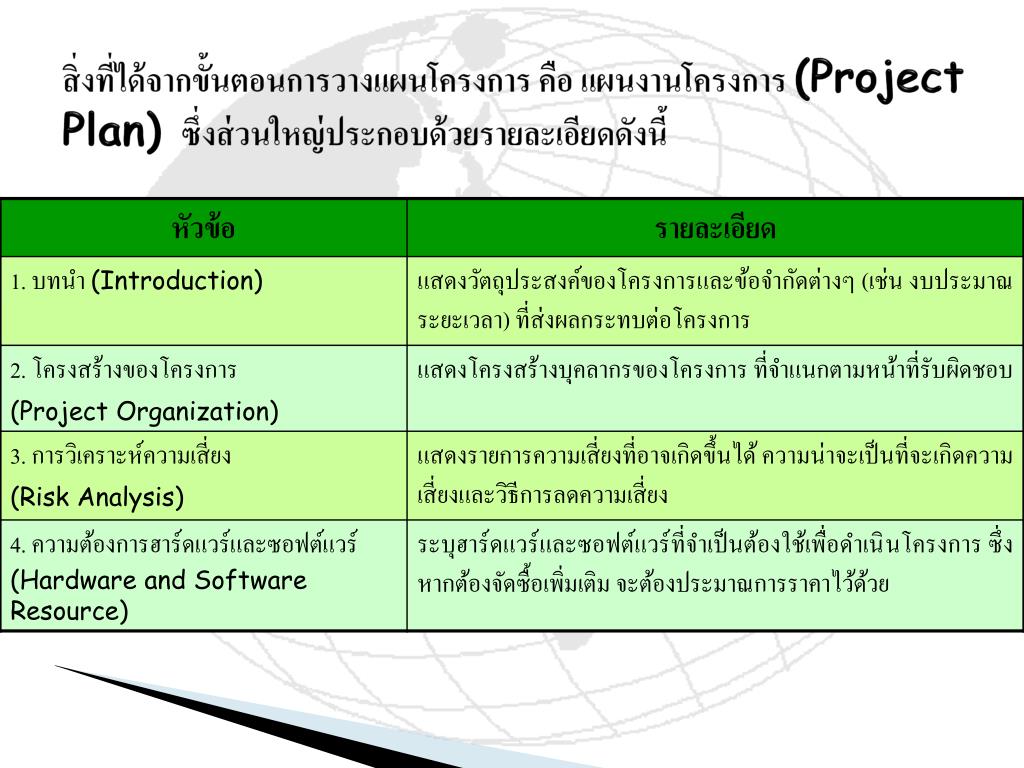 สิ่งที่ได้จากขั้นตอนการวางแผนโครงการ คือ แผนงานโครงการ (Project Plan) ซึ่งส่วนใหญ่ประกอบด้วยรายละเอียดดังนี้

| หัวข้อ | รายละเอียด |
|---|---|
| 1. บทนำ (Introduction) | แสดงวัตถุประสงค์ของโครงการและข้อจำกัดต่างๆ (เช่น งบประมาณ ระยะเวลา) ที่ส่งผลกระทบต่อโครงการ |
| 2. โครงสร้างของโครงการ (Project Organization) | แสดงโครงสร้างบุคลากรของโครงการ ที่จำแนกตามหน้าที่รับผิดชอบ |
| 3. การวิเคราะห์ความเสี่ยง (Risk Analysis) | แสดงรายการความเสี่ยงที่อาจเกิดขึ้นได้ ความน่าจะเป็นที่จะเกิดความเสี่ยงและวิธีการลดความเสี่ยง |
| 4. ความต้องการฮาร์ดแวร์และซอฟต์แวร์ (Hardware and Software Resource) | ระบุฮาร์ดแวร์และซอฟต์แวร์ที่จำเป็นต้องใช้เพื่อดำเนินโครงการ ซึ่งหากต้องจัดซื้อเพิ่มเติม จะต้องประมาณการราคาไว้ด้วย |